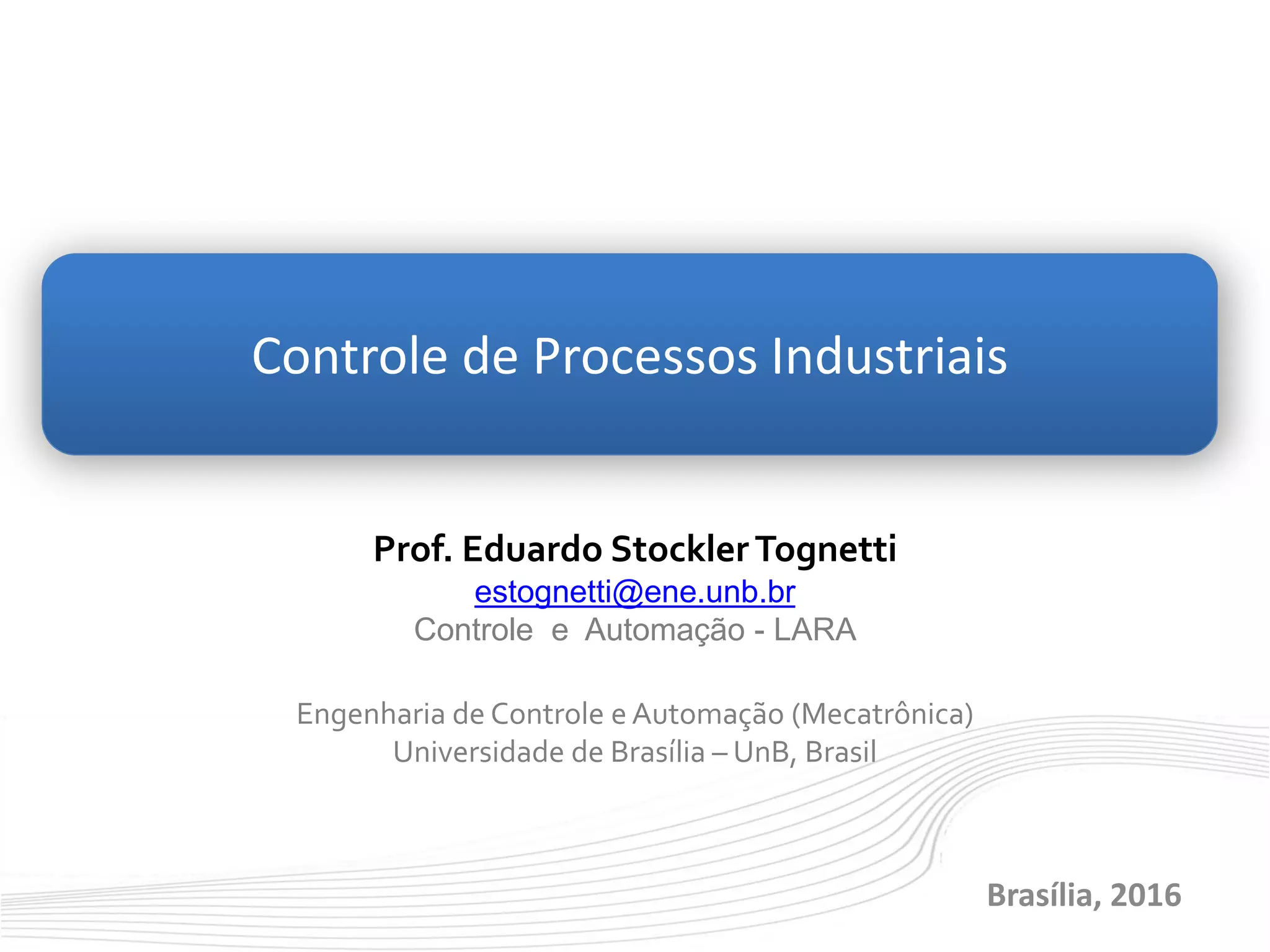 Controle de Processos Industriais

Prof. Eduardo Stockler Tognetti
estognetti@ene.unb.br
Controle e Automação - LARA

Engenharia de Controle e Automação (Mecatrônica)
Universidade de Brasília – UnB, Brasil

Brasília, 2016